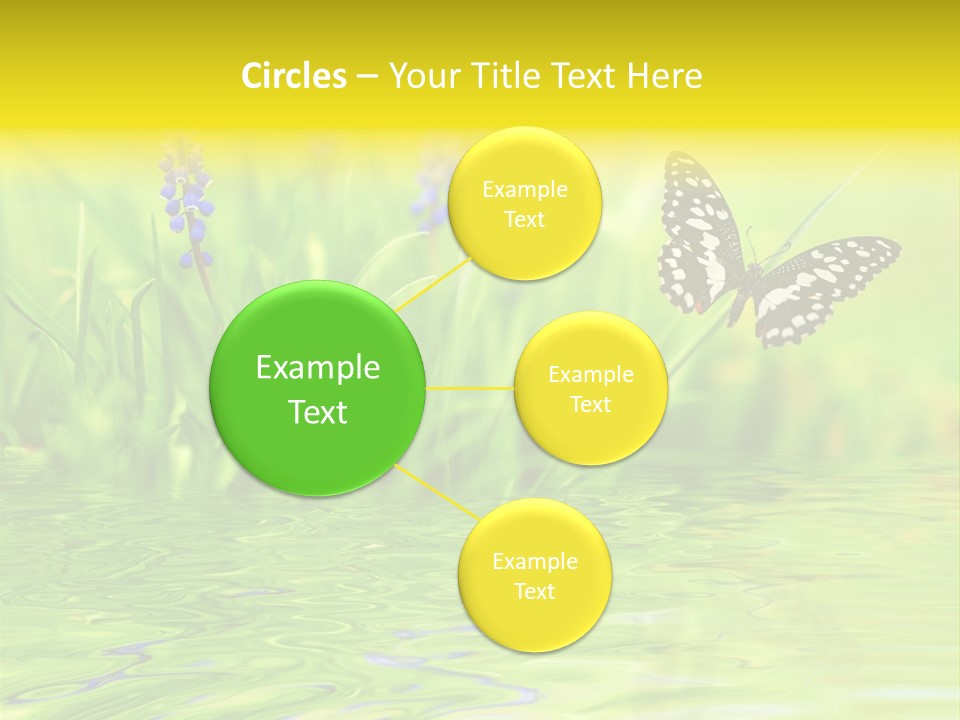 Circles – Your Title Text Here

Example Text

Example Text

Example Text

Example Text